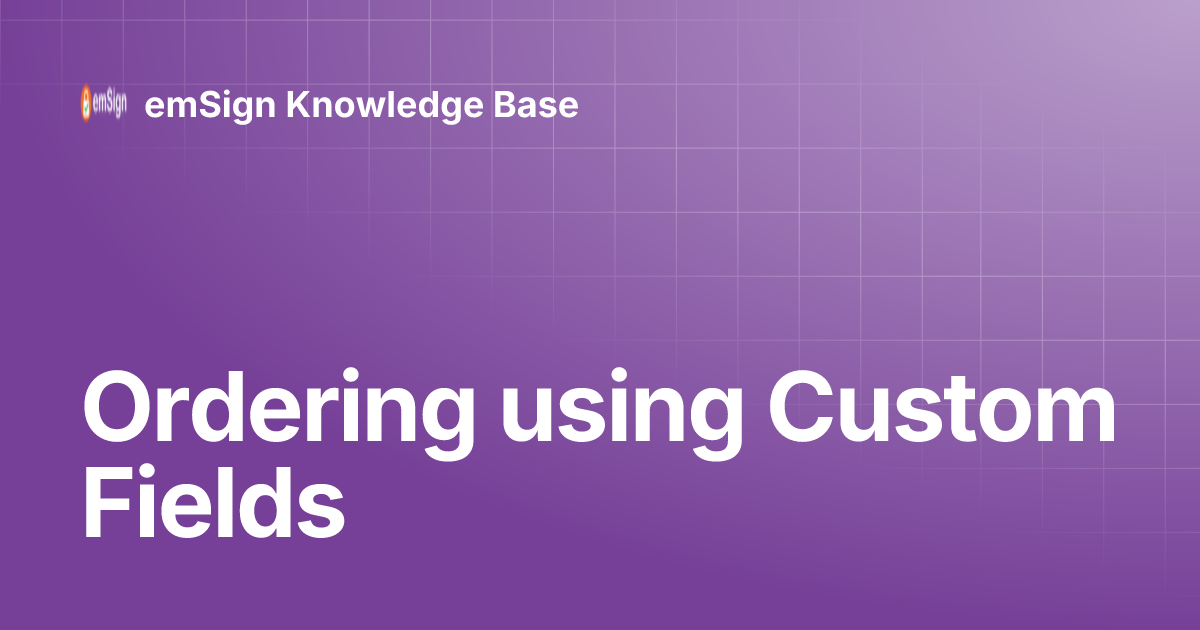 emSign emSign Knowledge Base

Ordering using Custom Fields